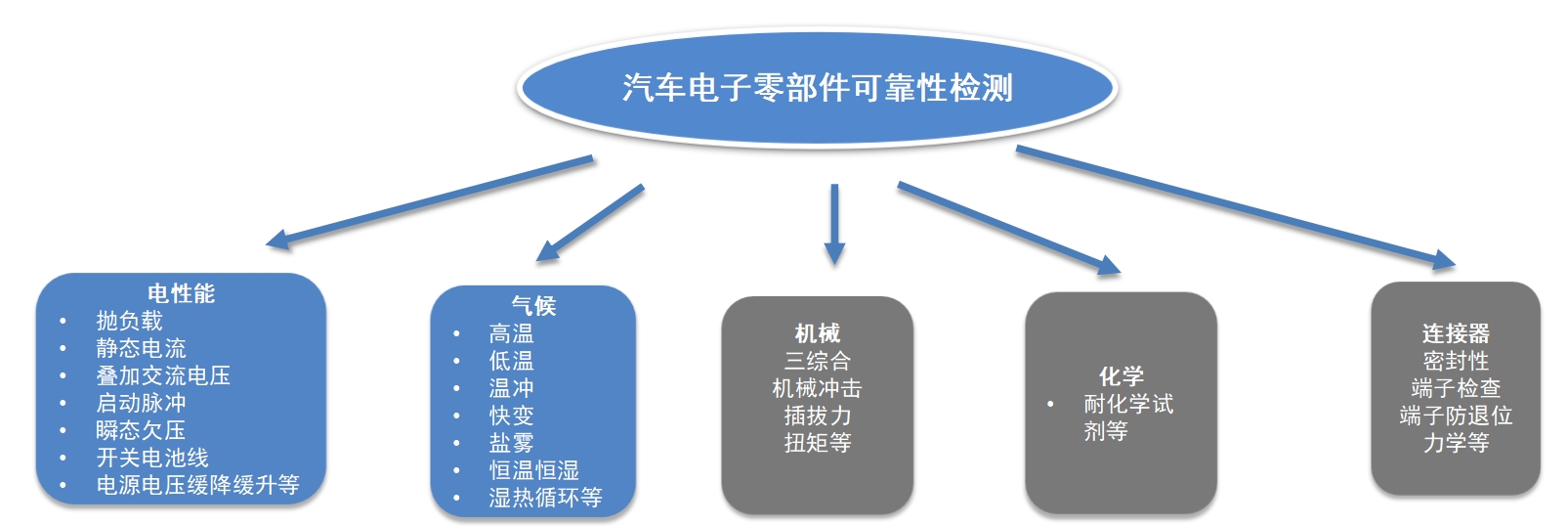 汽车电子零部件可靠性检测

电性能
• 抛负载
• 静态电流
• 叠加交流电压
• 启动脉冲
• 瞬态欠压
• 开关电池线
• 电源电压缓降缓升等

气候
• 高温
• 低温
• 温冲
• 快变
• 盐雾
• 恒温恒湿
• 湿热循环等

机械
三综合
机械冲击
插拔力
扭矩等

化学
• 耐化学试剂等

连接器
密封性
端子检查
端子防退位
力学等